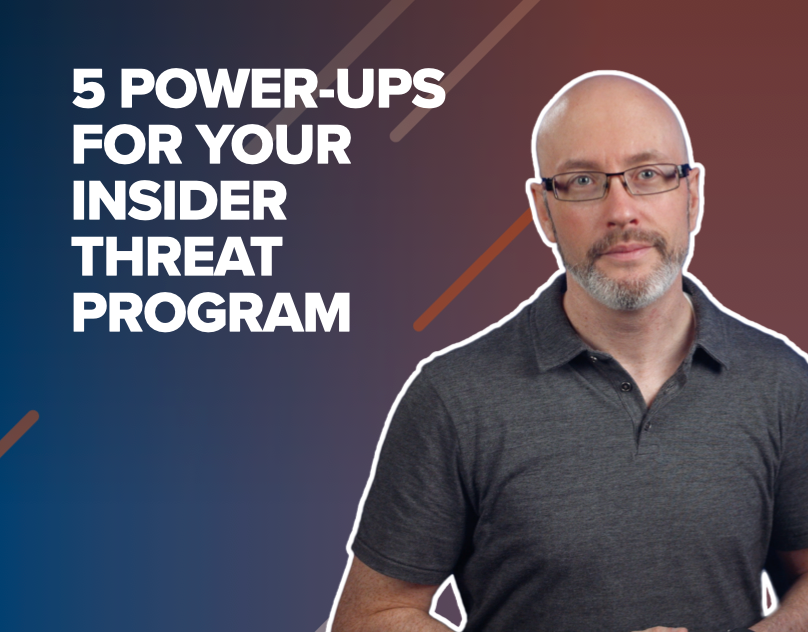 5 POWER-UPS FOR YOUR INSIDER THREAT PROGRAM